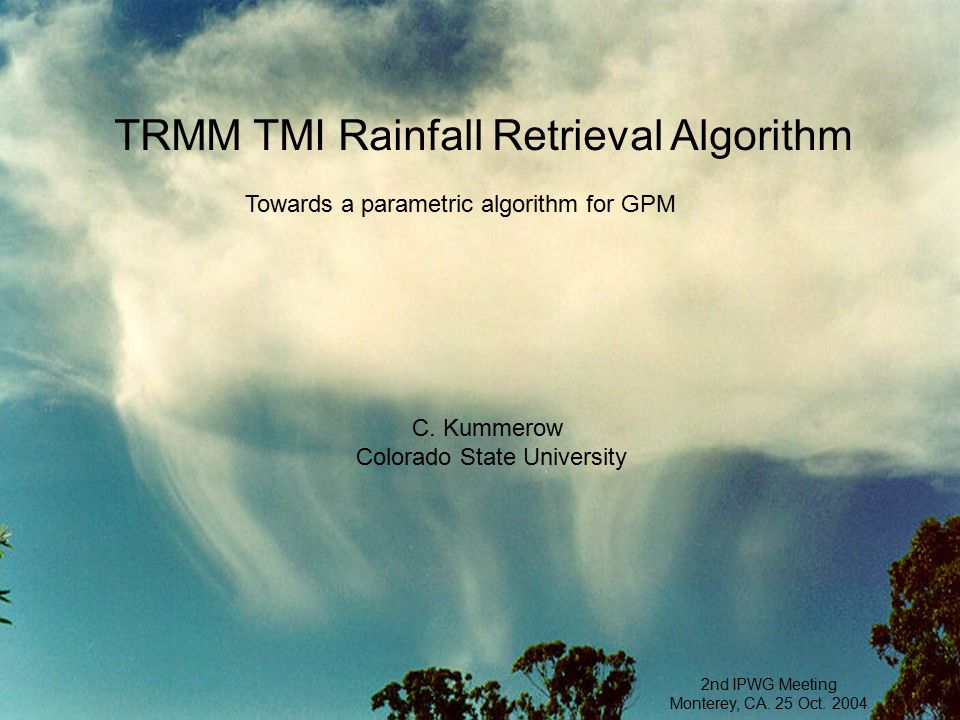 TRMM TMI Rainfall Retrieval Algorithm

Towards a parametric algorithm for GPM

C. Kummerow
Colorado State University

2nd IPWG Meeting
Monterey, CA. 25 Oct. 2004